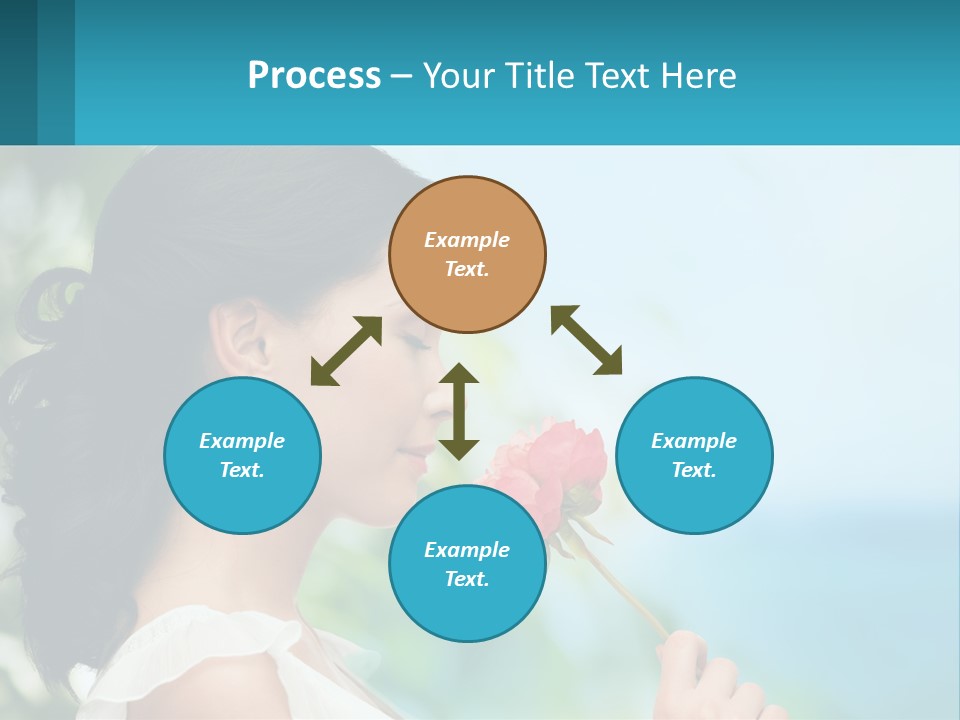 Process – Your Title Text Here

Example Text.

Example Text.

Example Text.

Example Text.